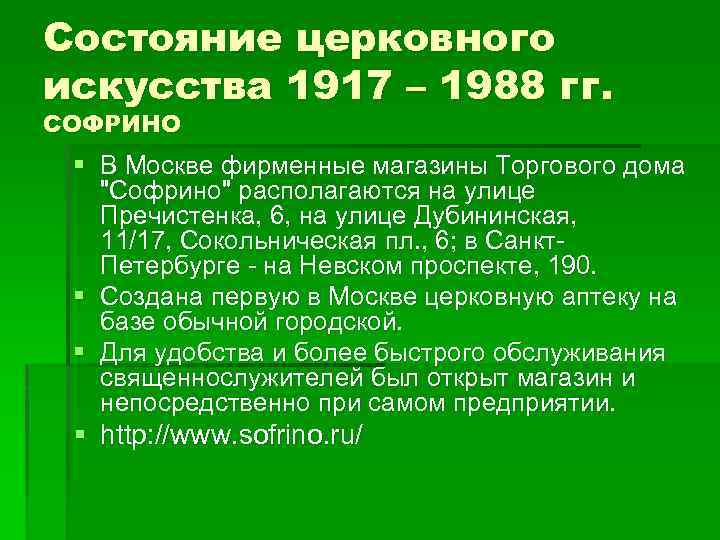 Состояние церковного искусства 1917 – 1988 гг. СОФРИНО

▪ В Москве фирменные магазины Торгового дома "Софрино" располагаются на улице Пречистенка, 6, на улице Дубининская, 11/17, Сокольническая пл., 6; в Санкт-Петербурге - на Невском проспекте, 190.
▪ Создана первую в Москве церковную аптеку на базе обычной городской.
▪ Для удобства и более быстрого обслуживания священнослужителей был открыт магазин и непосредственно при самом предприятии.
▪ http://www.sofrino.ru/